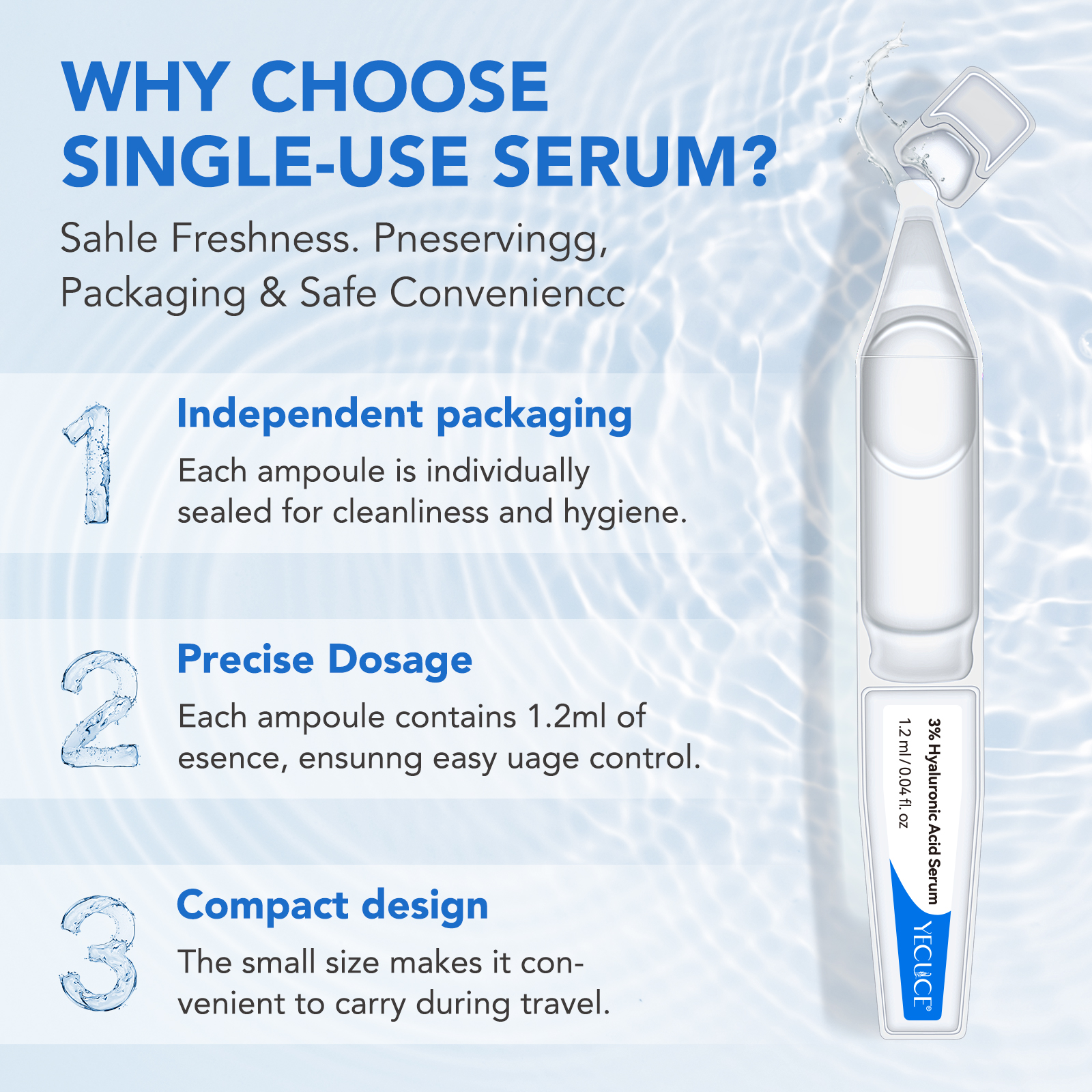 WHY CHOOSE SINGLE-USE SERUM?

Sahle Freshness. Pneservingg, Packaging & Safe Conveniencc

1

Independent packaging

Each ampoule is individually sealed for cleanliness and hygiene.

2

Precise Dosage

Each ampoule contains 1.2ml of esence, ensunng easy uage control.

3

Compact design

The small size makes it convenient to carry during travel.

3% Hyaluronic Acid Serum

1.2 ml / 0.04 fl. oz

YECUCE®